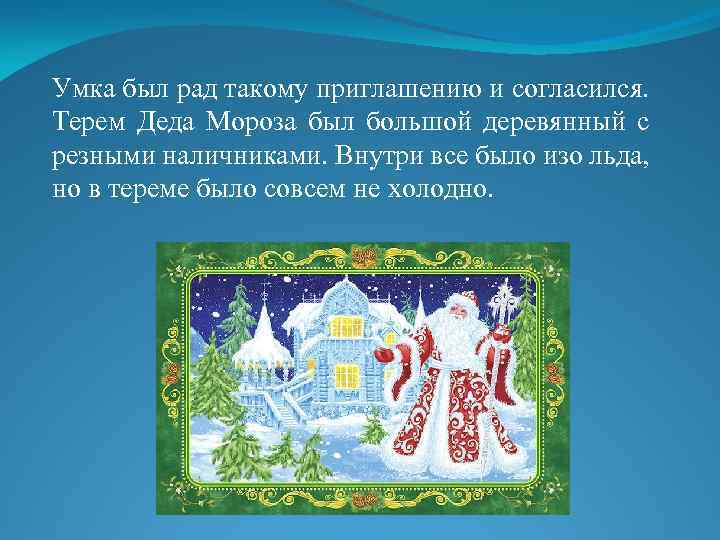 Умка был рад такому приглашению и согласился. Терем Деда Мороза был большой деревянный с резными наличниками. Внутри все было изо льда, но в тереме было совсем не холодно.